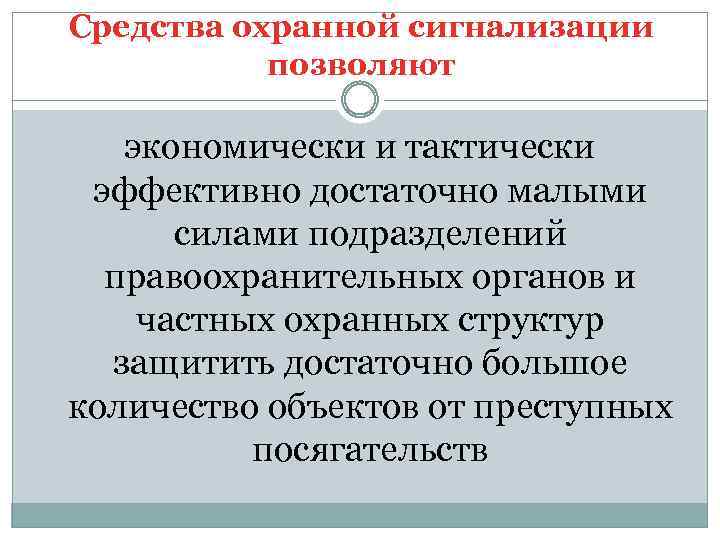 Средства охранной сигнализации позволяют

экономически и тактически эффективно достаточно малыми силами подразделений правоохранительных органов и частных охранных структур защитить достаточно большое количество объектов от преступных посягательств